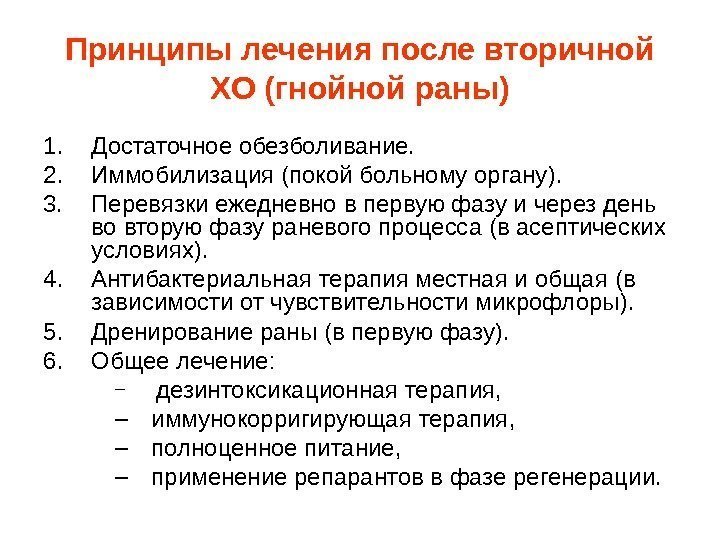 Принципы лечения после вторичной ХО (гнойной раны)

1. Достаточное обезболивание.
2. Иммобилизация (покой больному органу).
3. Перевязки ежедневно в первую фазу и через день во вторую фазу раневого процесса (в асептических условиях).
4. Антибактериальная терапия местная и общая (в зависимости от чувствительности микрофлоры).
5. Дренирование раны (в первую фазу).
6. Общее лечение:
– дезинтоксикационная терапия,
– иммунокорригирующая терапия,
– полноценное питание,
– применение репарантов в фазе регенерации.